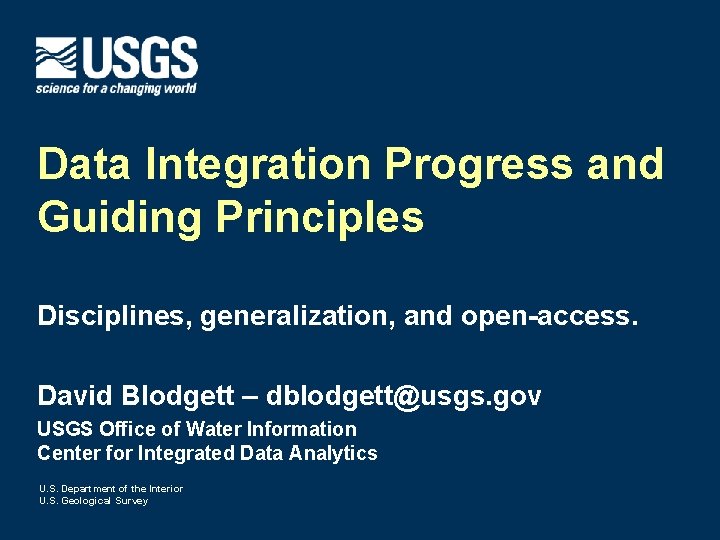 USGS
science for a changing world

Data Integration Progress and Guiding Principles

Disciplines, generalization, and open-access.

David Blodgett – dblodgett@usgs.gov
USGS Office of Water Information
Center for Integrated Data Analytics

U.S. Department of the Interior
U.S. Geological Survey